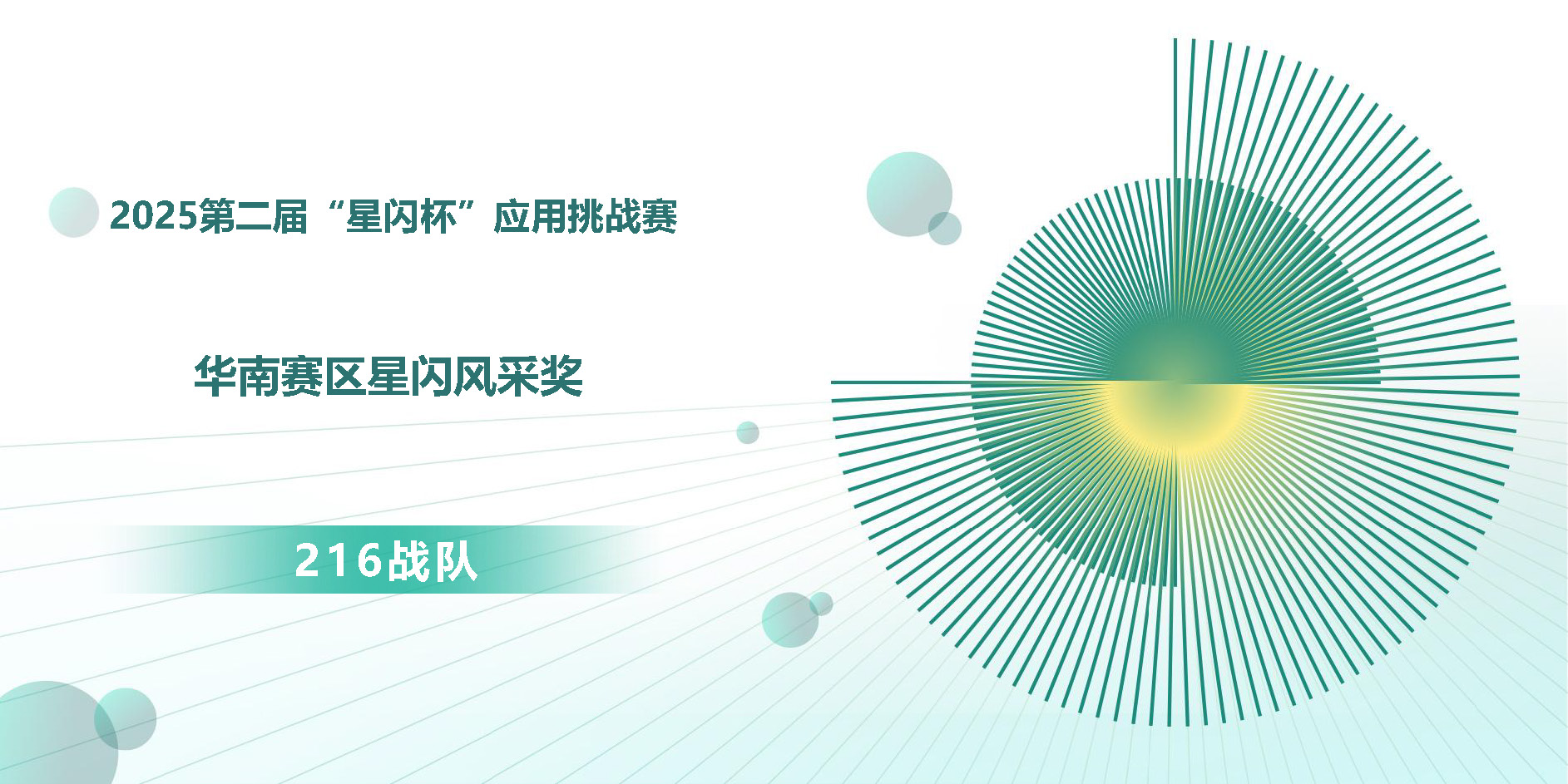 2025第二届“星闪杯”应用挑战赛

华南赛区星闪风采奖

216战队